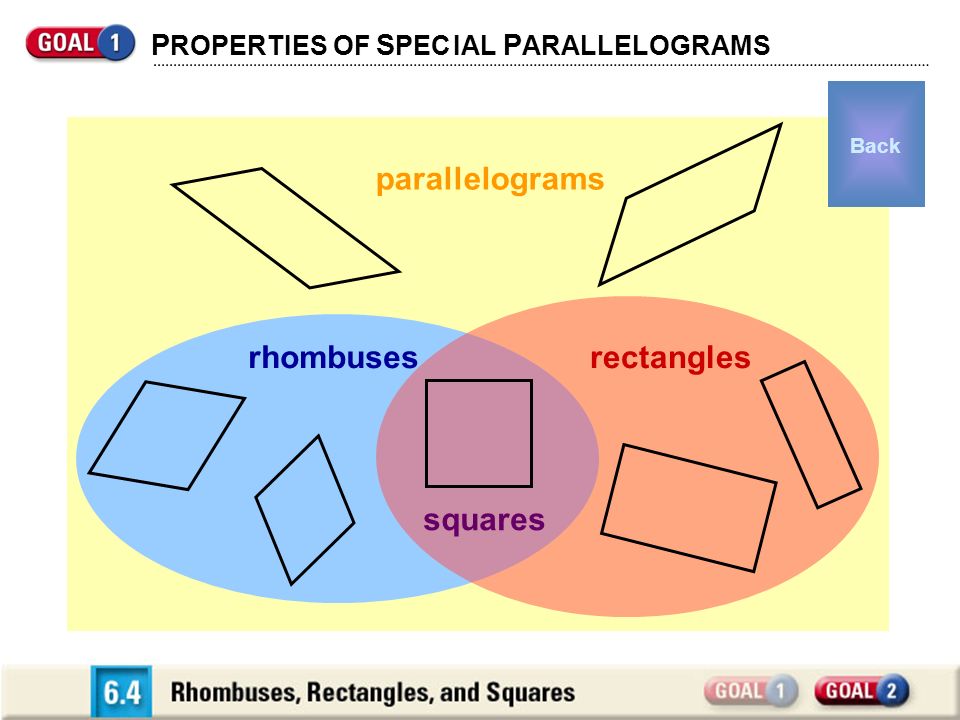 GOAL 1 PROPERTIES OF SPECIAL PARALLELOGRAMS

Back

parallelograms

rhombuses

rectangles

squares

6.4 Rhombuses, Rectangles, and Squares

GOAL 1 GOAL 2